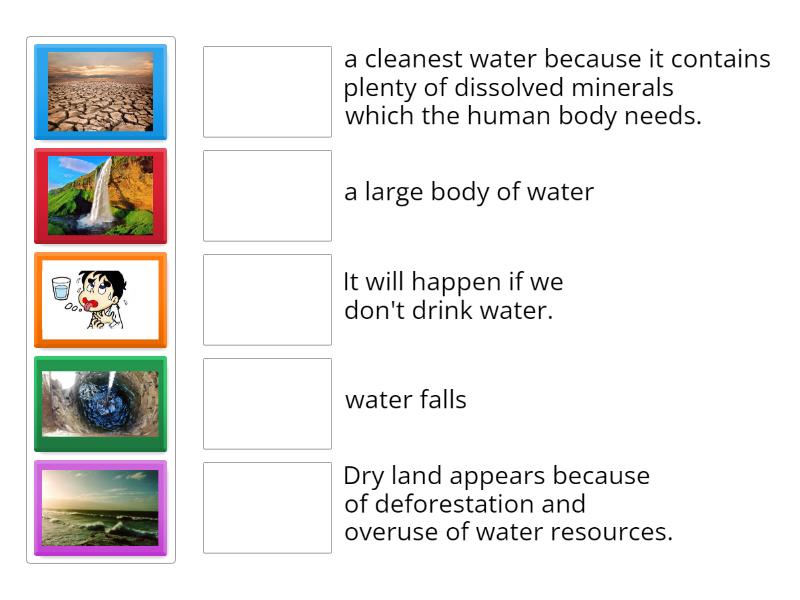 a cleanest water because it contains plenty of dissolved minerals which the human body needs.

a large body of water

It will happen if we don't drink water.

water falls

Dry land appears because of deforestation and overuse of water resources.